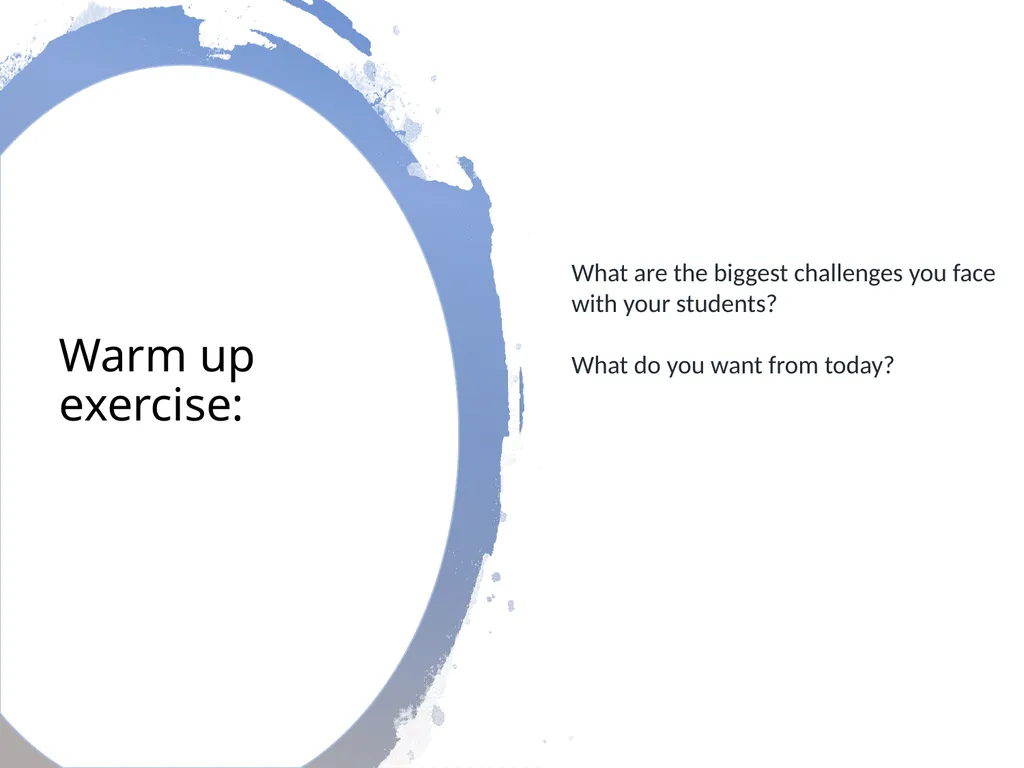 Warm up exercise:

What are the biggest challenges you face with your students?

What do you want from today?